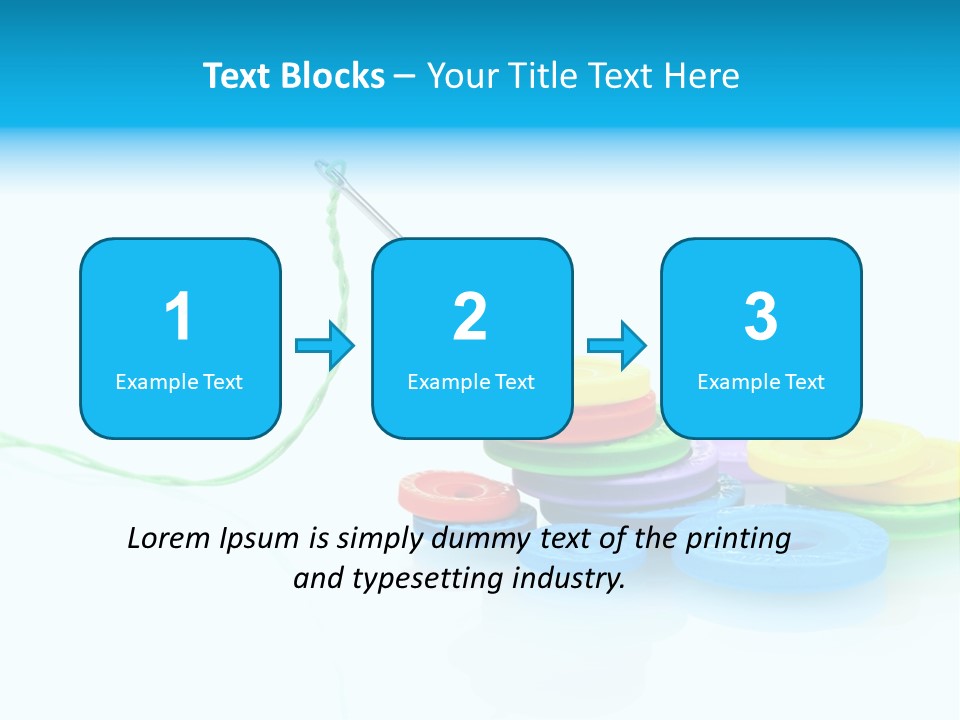 Text Blocks – Your Title Text Here

1
Example Text

2
Example Text

3
Example Text

Lorem Ipsum is simply dummy text of the printing and typesetting industry.